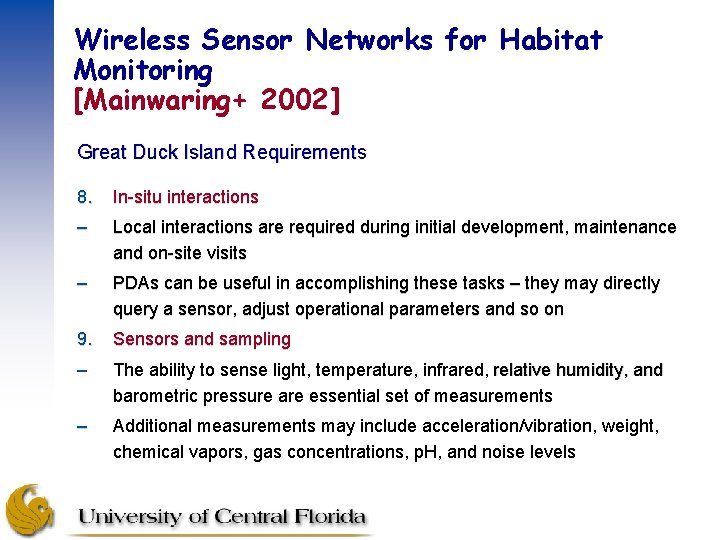 Wireless Sensor Networks for Habitat Monitoring
[Mainwaring+ 2002]

Great Duck Island Requirements

8. In-situ interactions
– Local interactions are required during initial development, maintenance and on-site visits
– PDAs can be useful in accomplishing these tasks – they may directly query a sensor, adjust operational parameters and so on
9. Sensors and sampling
– The ability to sense light, temperature, infrared, relative humidity, and barometric pressure are essential set of measurements
– Additional measurements may include acceleration/vibration, weight, chemical vapors, gas concentrations, pH, and noise levels

University of Central Florida